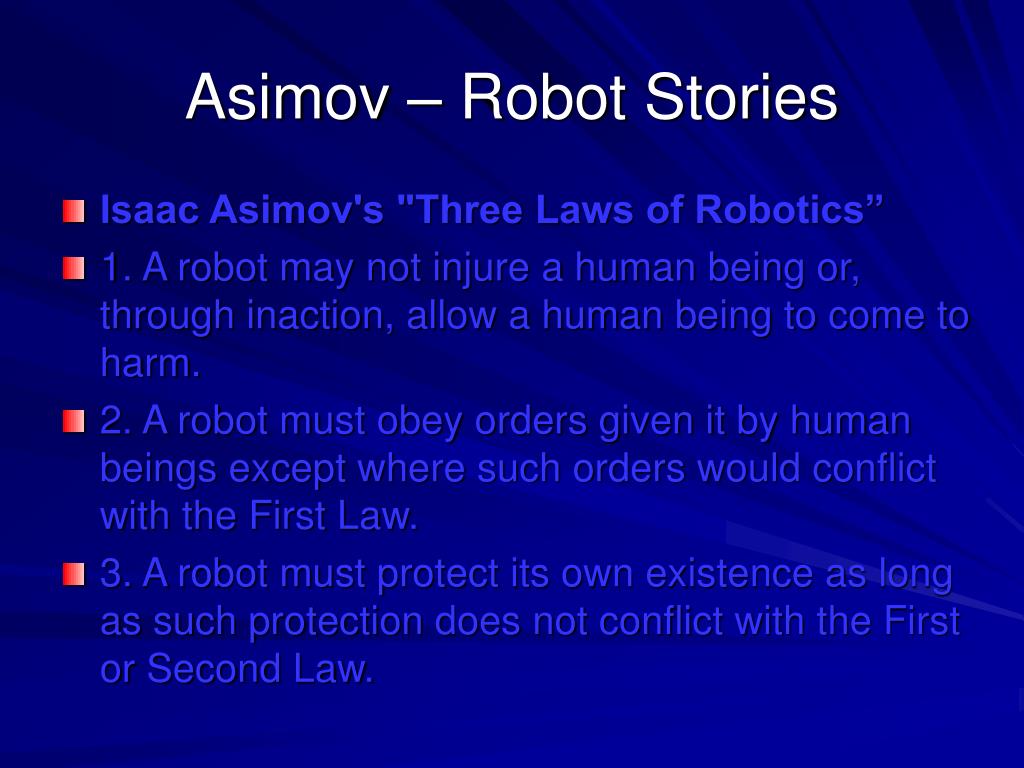 Asimov – Robot Stories

Isaac Asimov's "Three Laws of Robotics”

1. A robot may not injure a human being or, through inaction, allow a human being to come to harm.

2. A robot must obey orders given it by human beings except where such orders would conflict with the First Law.

3. A robot must protect its own existence as long as such protection does not conflict with the First or Second Law.